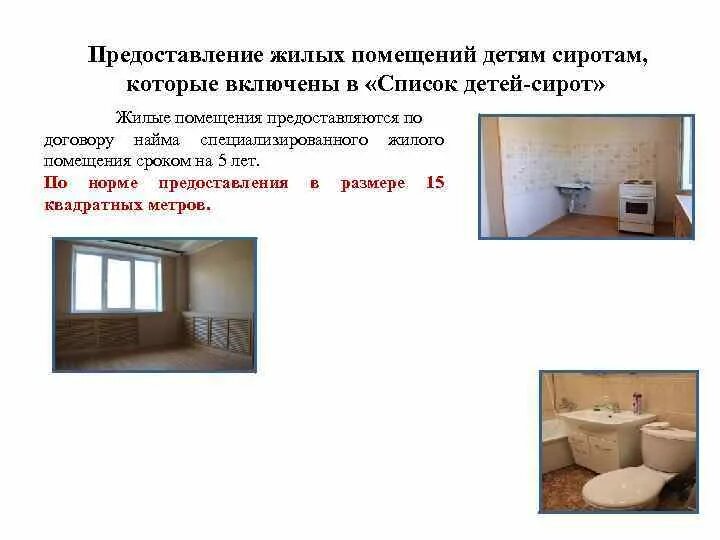 Предоставление жилых помещений детям сиротам, которые включены в «Список детей-сирот»

Жилые помещения предоставляются по договору найма специализированного жилого помещения сроком на 5 лет.

По норме предоставления в размере 15 квадратных метров.